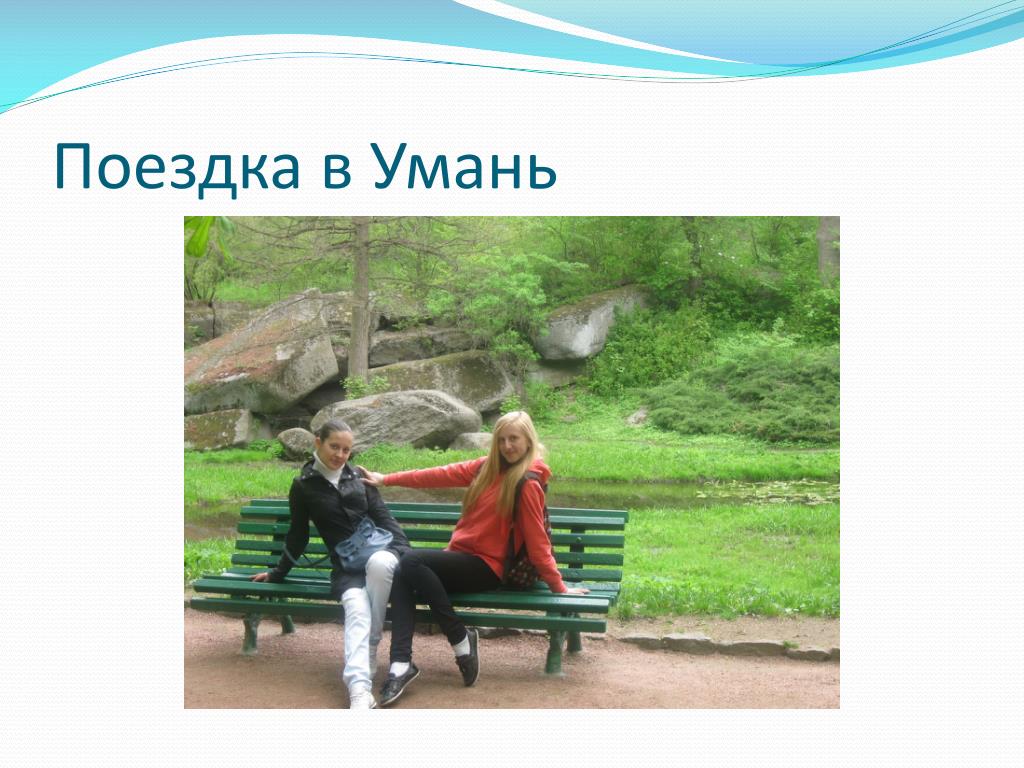 Поездка в Умань